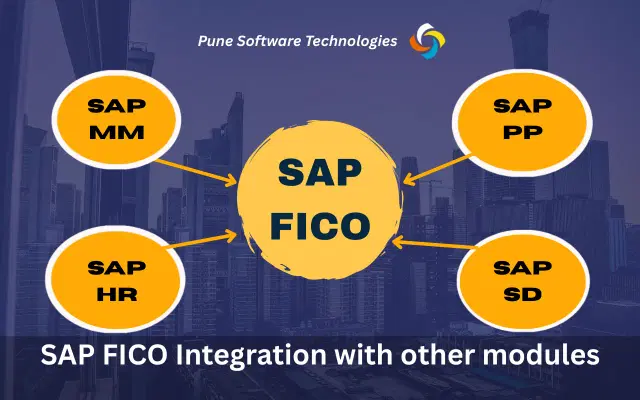 Pune Software Technologies

SAP MM

SAP PP

SAP FICO

SAP HR

SAP SD

SAP FICO Integration with other modules